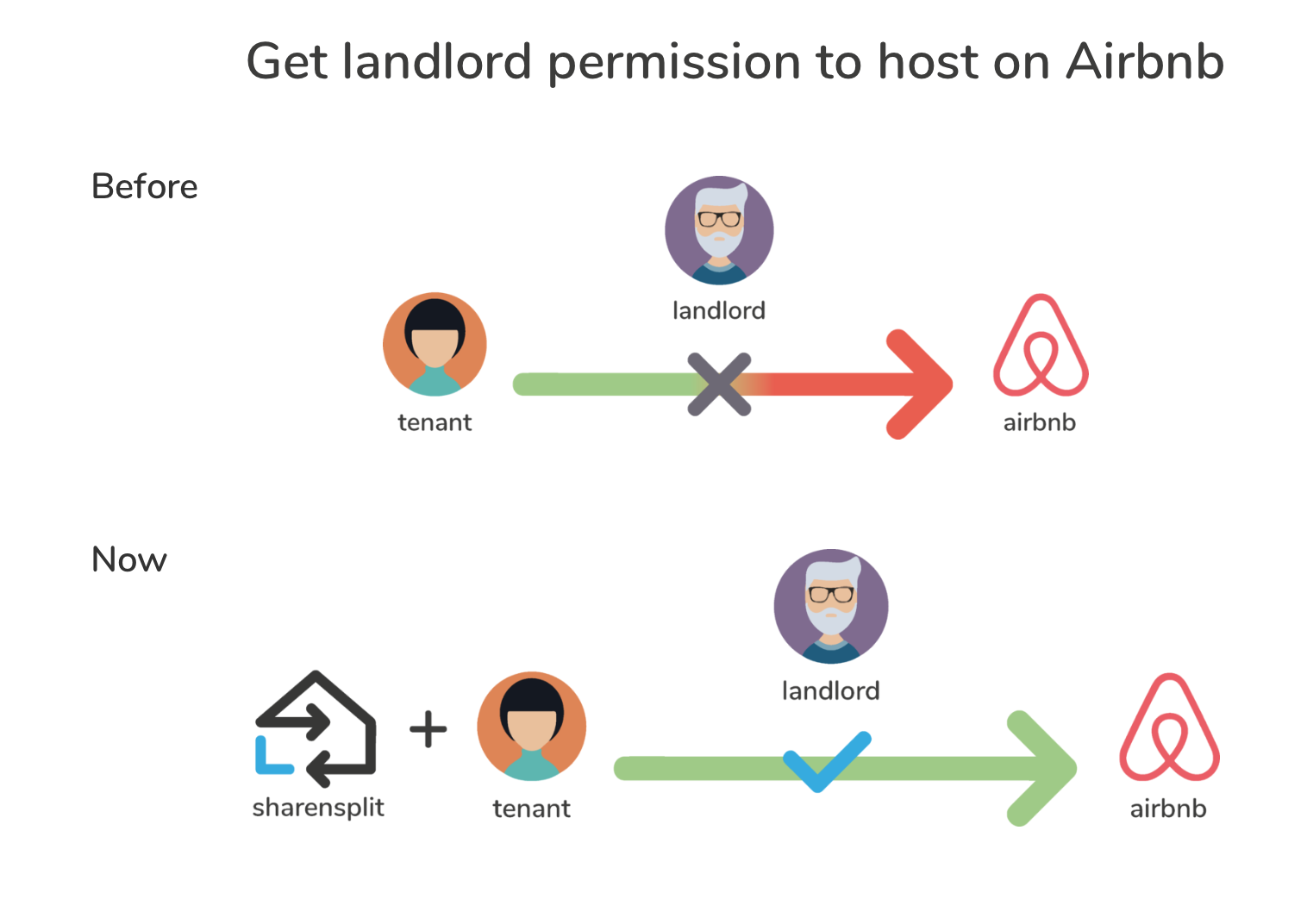 Get landlord permission to host on Airbnb

Before

landlord

tenant

airbnb

Now

landlord

sharensplit

+

tenant

airbnb